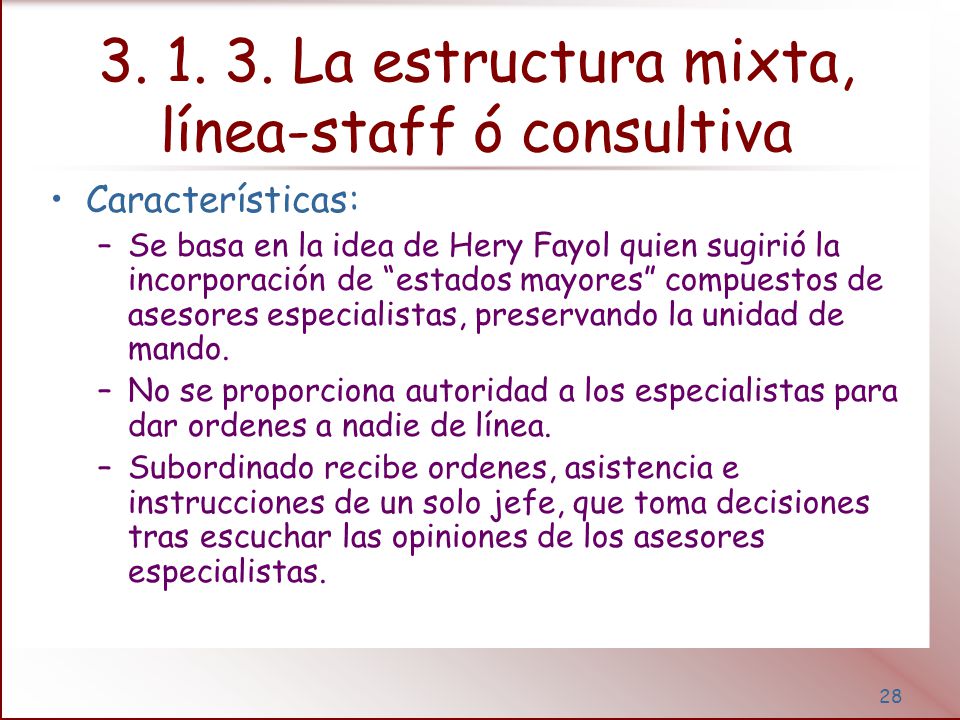 3. 1. 3. La estructura mixta, línea-staff ó consultiva

• Características:
– Se basa en la idea de Hery Fayol quien sugirió la incorporación de “estados mayores” compuestos de asesores especialistas, preservando la unidad de mando.
– No se proporciona autoridad a los especialistas para dar ordenes a nadie de línea.
– Subordinado recibe ordenes, asistencia e instrucciones de un solo jefe, que toma decisiones tras escuchar las opiniones de los asesores especialistas.

28